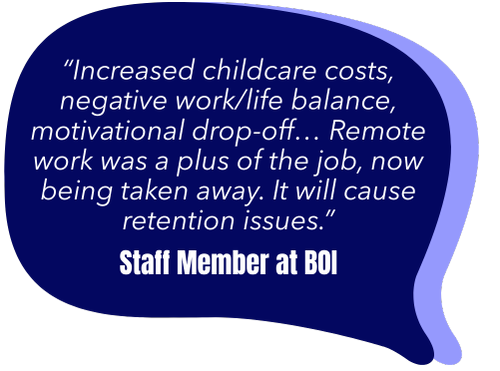 “Increased childcare costs, negative work/life balance, motivational drop-off… Remote work was a plus of the job, now being taken away. It will cause retention issues.”

Staff Member at BOI